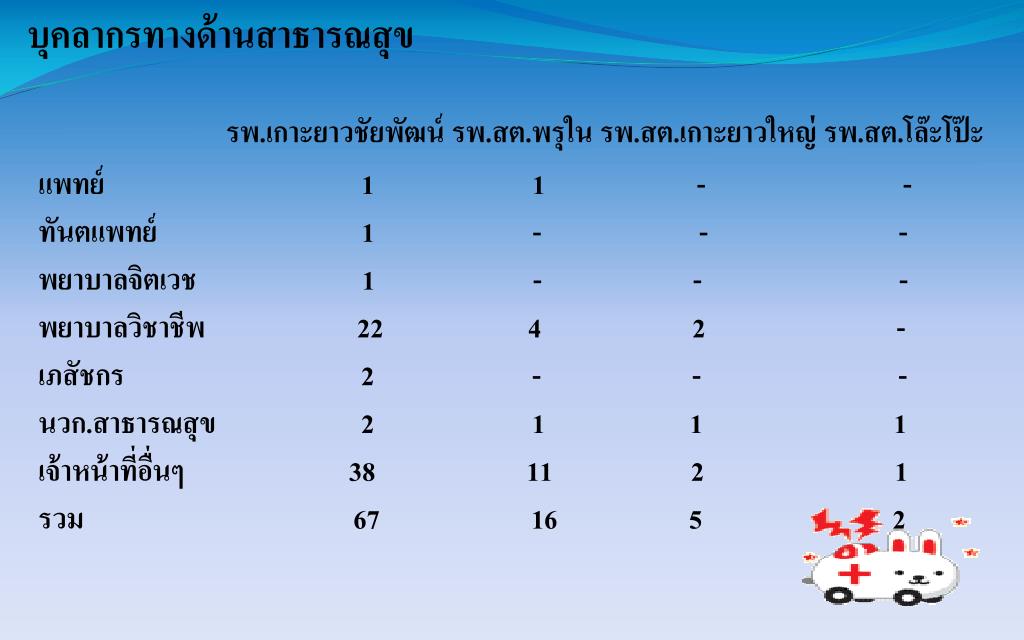 บุคลากรทางด้านสาธารณสุข

| | รพ.เกาะยาวชัยพัฒน์ | รพ.สต.พรุใน | รพ.สต.เกาะยาวใหญ่ | รพ.สต.โล๊ะโป๊ะ |
|---|---|---|---|---|
| แพทย์ | 1 | 1 | - | - |
| ทันตแพทย์ | 1 | - | - | - |
| พยาบาลจิตเวช | 1 | - | - | - |
| พยาบาลวิชาชีพ | 22 | 4 | 2 | - |
| เภสัชกร | 2 | - | - | - |
| นวก.สาธารณสุข | 2 | 1 | 1 | 1 |
| เจ้าหน้าที่อื่นๆ | 38 | 11 | 2 | 1 |
| รวม | 67 | 16 | 5 | 2 |